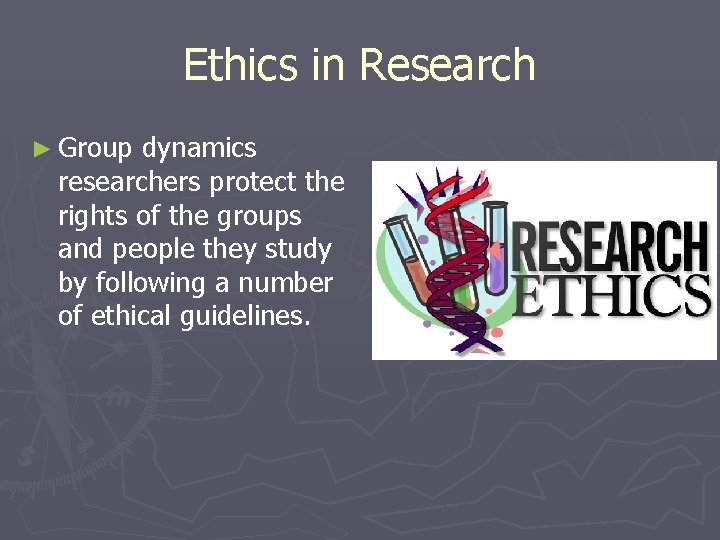 Ethics in Research

► Group dynamics researchers protect the rights of the groups and people they study by following a number of ethical guidelines.

RESEARCH
ETHICS